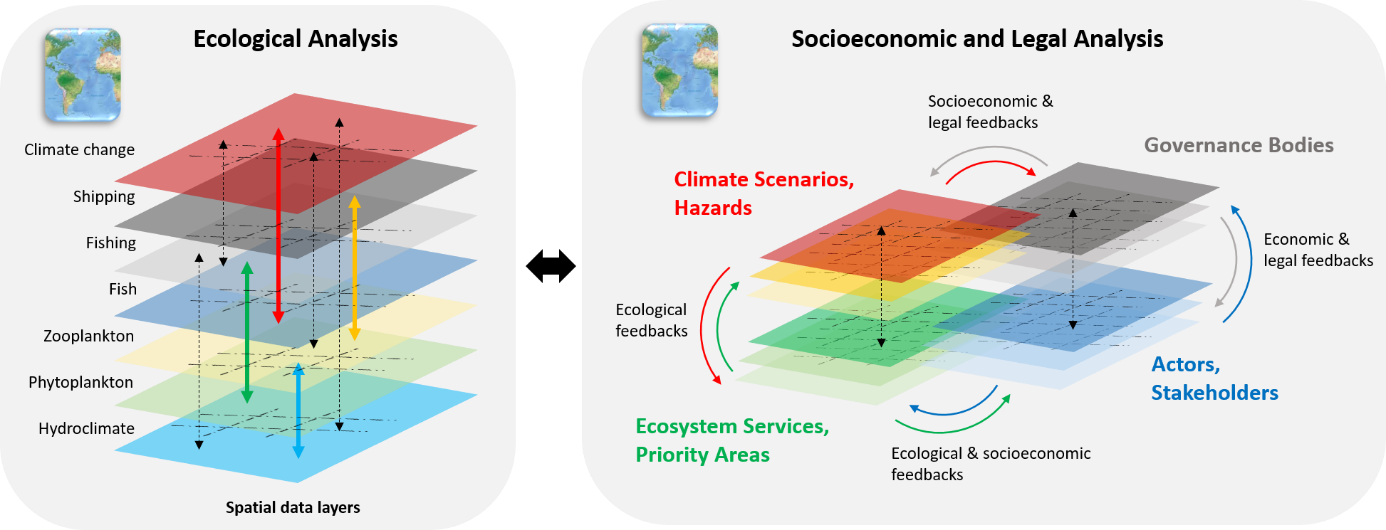 Ecological Analysis

Climate change

Shipping

Fishing

Fish

Zooplankton

Phytoplankton

Hydroclimate

Spatial data layers

Socioeconomic and Legal Analysis

Socioeconomic & legal feedbacks

Governance Bodies

Climate Scenarios, Hazards

Economic & legal feedbacks

Ecological feedbacks

Actors, Stakeholders

Ecosystem Services, Priority Areas

Ecological & socioeconomic feedbacks